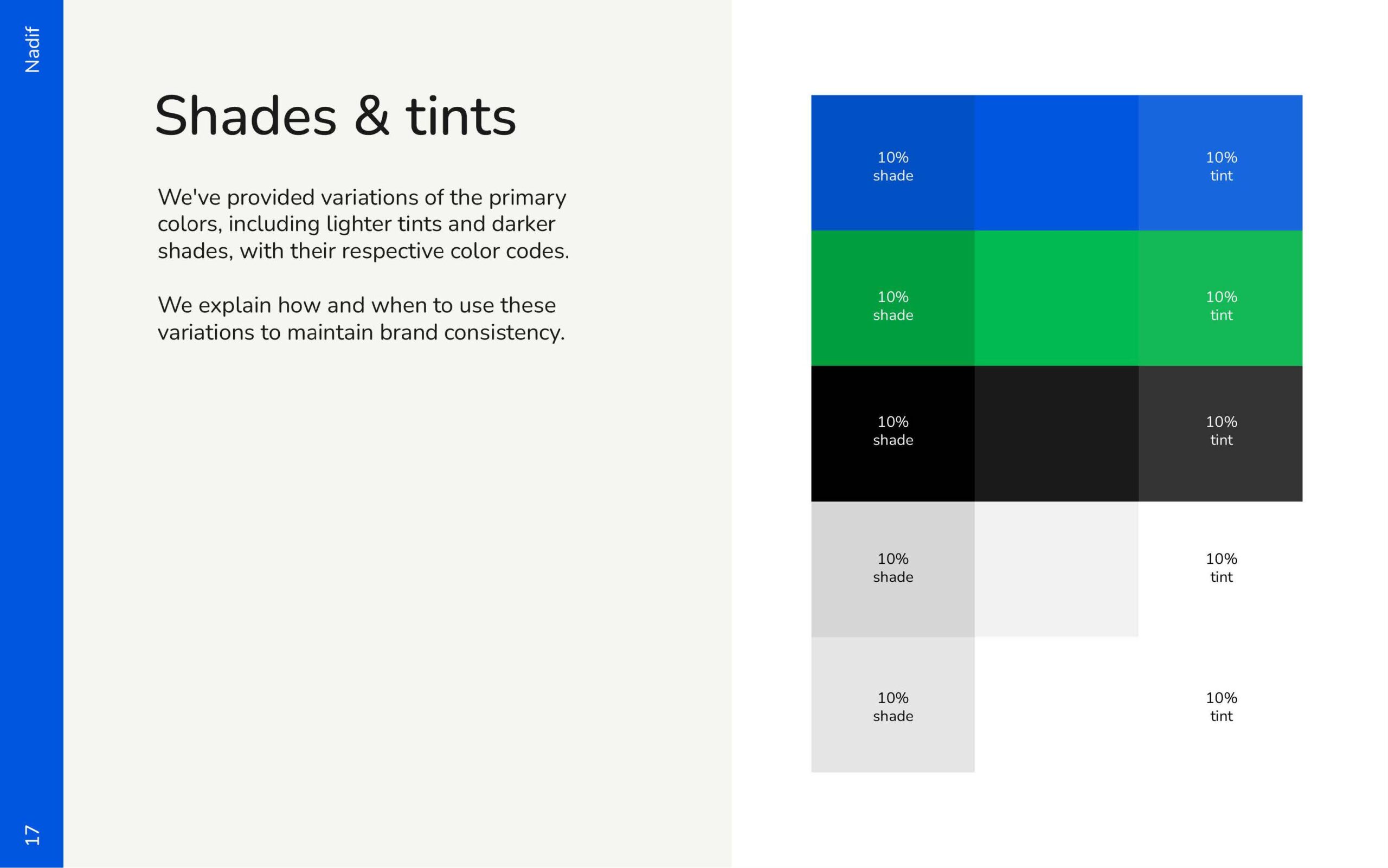 Nadif

Shades & tints

We've provided variations of the primary colors, including lighter tints and darker shades, with their respective color codes.

We explain how and when to use these variations to maintain brand consistency.

10% shade

10% tint

10% shade

10% tint

10% shade

10% tint

10% shade

10% tint

10% shade

10% tint

17